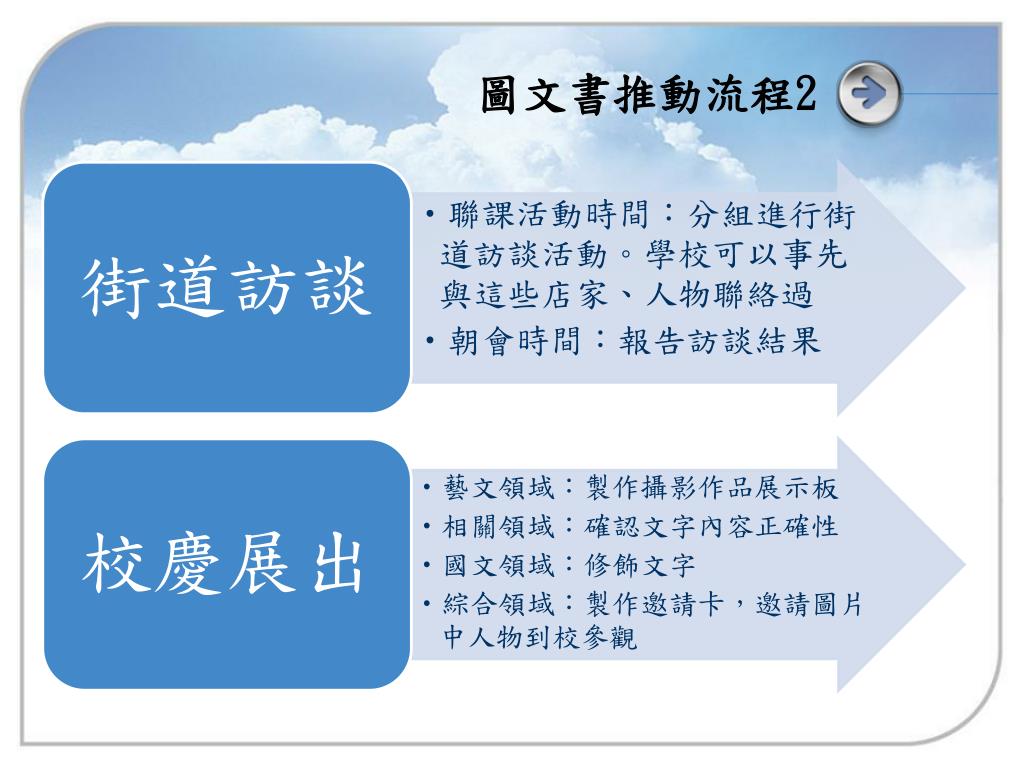 圖文書推動流程2

街道訪談

• 聯課活動時間：分組進行街道訪談活動。學校可以事先與這些店家、人物聯絡過
• 朝會時間：報告訪談結果

校慶展出

• 藝文領域：製作攝影作品展示板
• 相關領域：確認文字內容正確性
• 國文領域：修飾文字
• 綜合領域：製作邀請卡，邀請圖片中人物到校參觀